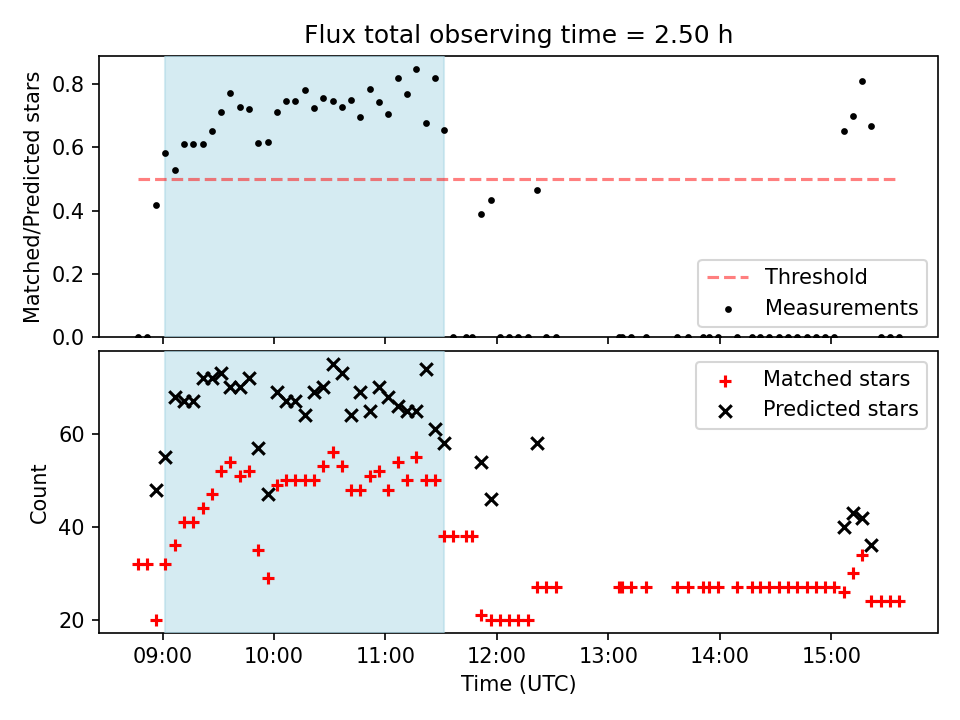 Flux total observing time = 2.50 h

Matched/Predicted stars

0.8
0.6
0.4
0.2
0.0

Threshold
Measurements

Count

60
40
20

Matched stars
Predicted stars

09:00
10:00
11:00
12:00
13:00
14:00
15:00

Time (UTC)